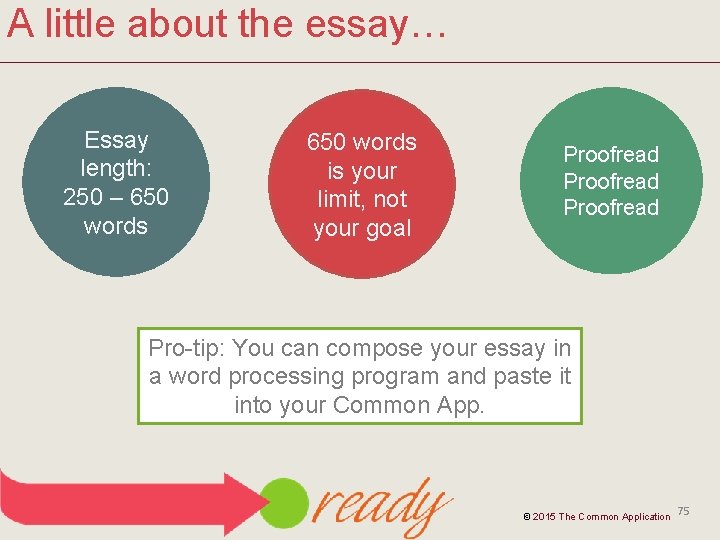 A little about the essay…

Essay length: 250 – 650 words

650 words is your limit, not your goal

Proofread Proofread Proofread

Pro-tip: You can compose your essay in a word processing program and paste it into your Common App.

ready

© 2015 The Common Application

75